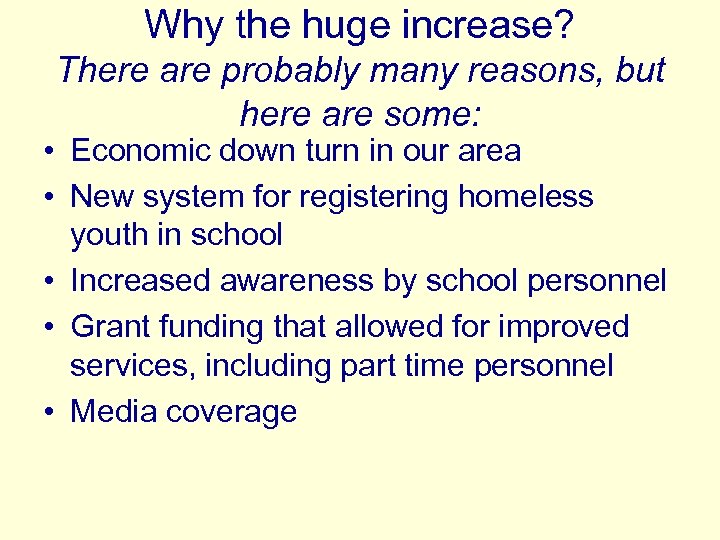 Why the huge increase?
There are probably many reasons, but here are some:

• Economic down turn in our area
• New system for registering homeless youth in school
• Increased awareness by school personnel
• Grant funding that allowed for improved services, including part time personnel
• Media coverage